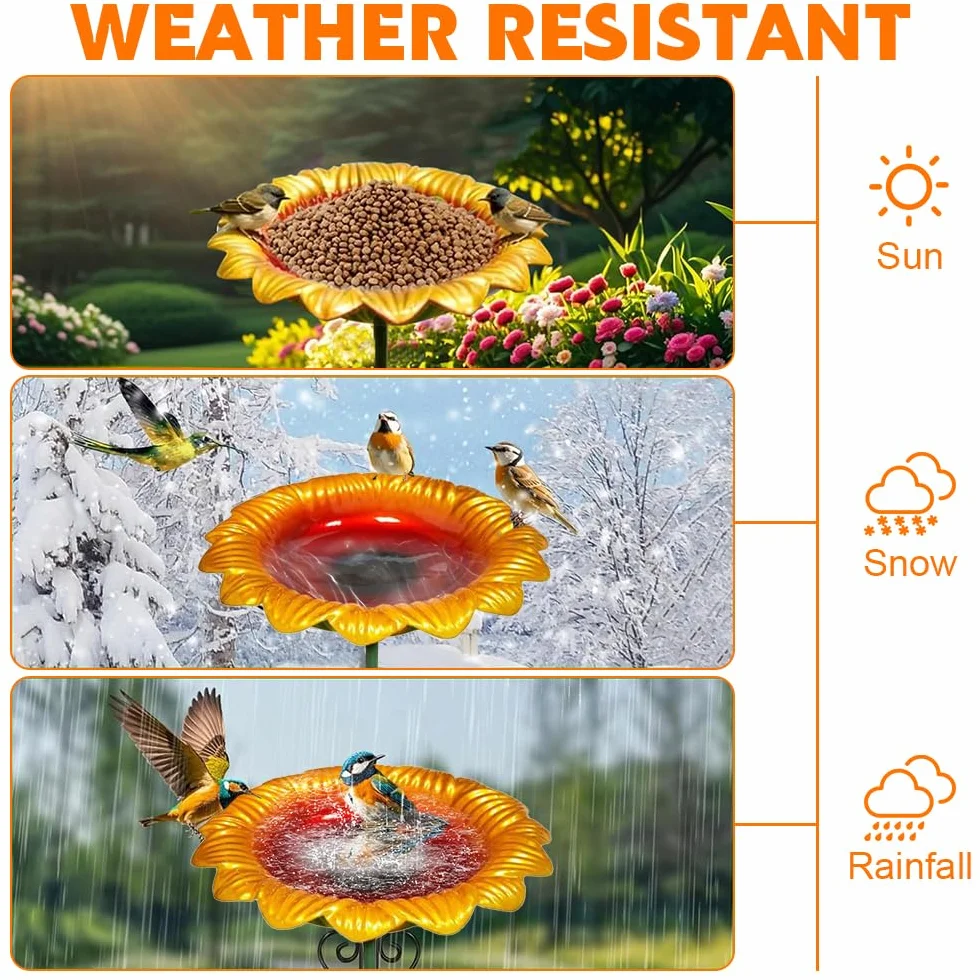 WEATHER RESISTANT

Sun

Snow

Rainfall